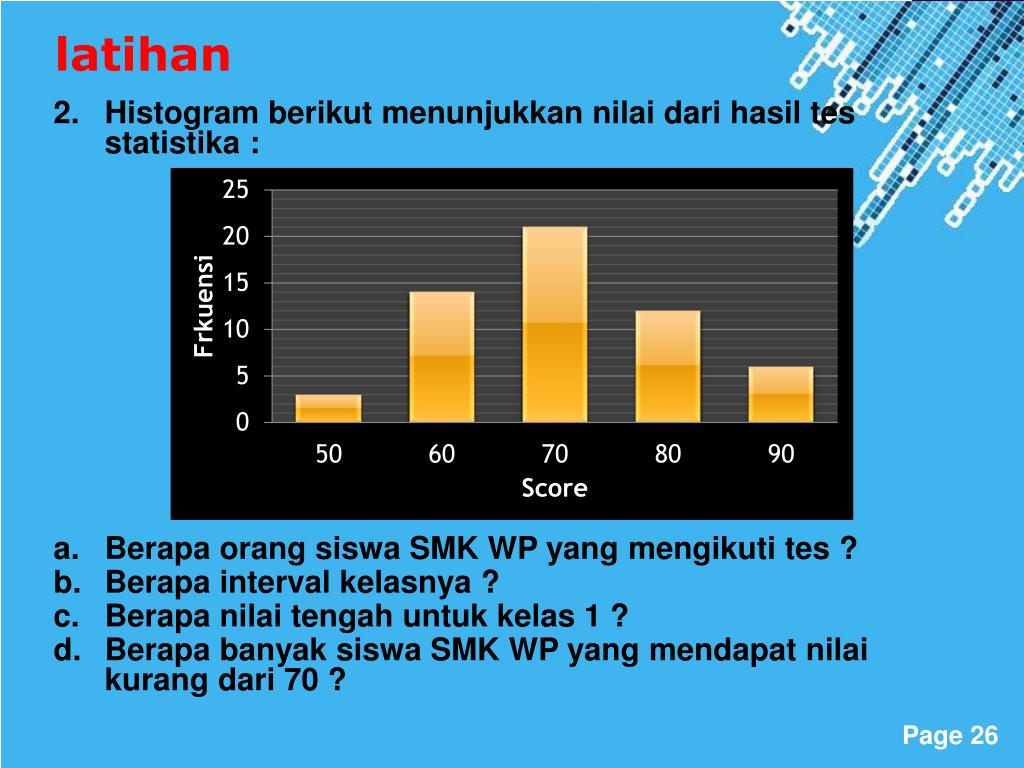 latihan

2. Histogram berikut menunjukkan nilai dari hasil tes statistika :

25
20
15
10
5
0
Frkuensi
50 60 70 80 90
Score

a. Berapa orang siswa SMK WP yang mengikuti tes ?
b. Berapa interval kelasnya ?
c. Berapa nilai tengah untuk kelas 1 ?
d. Berapa banyak siswa SMK WP yang mendapat nilai kurang dari 70 ?

Page 26